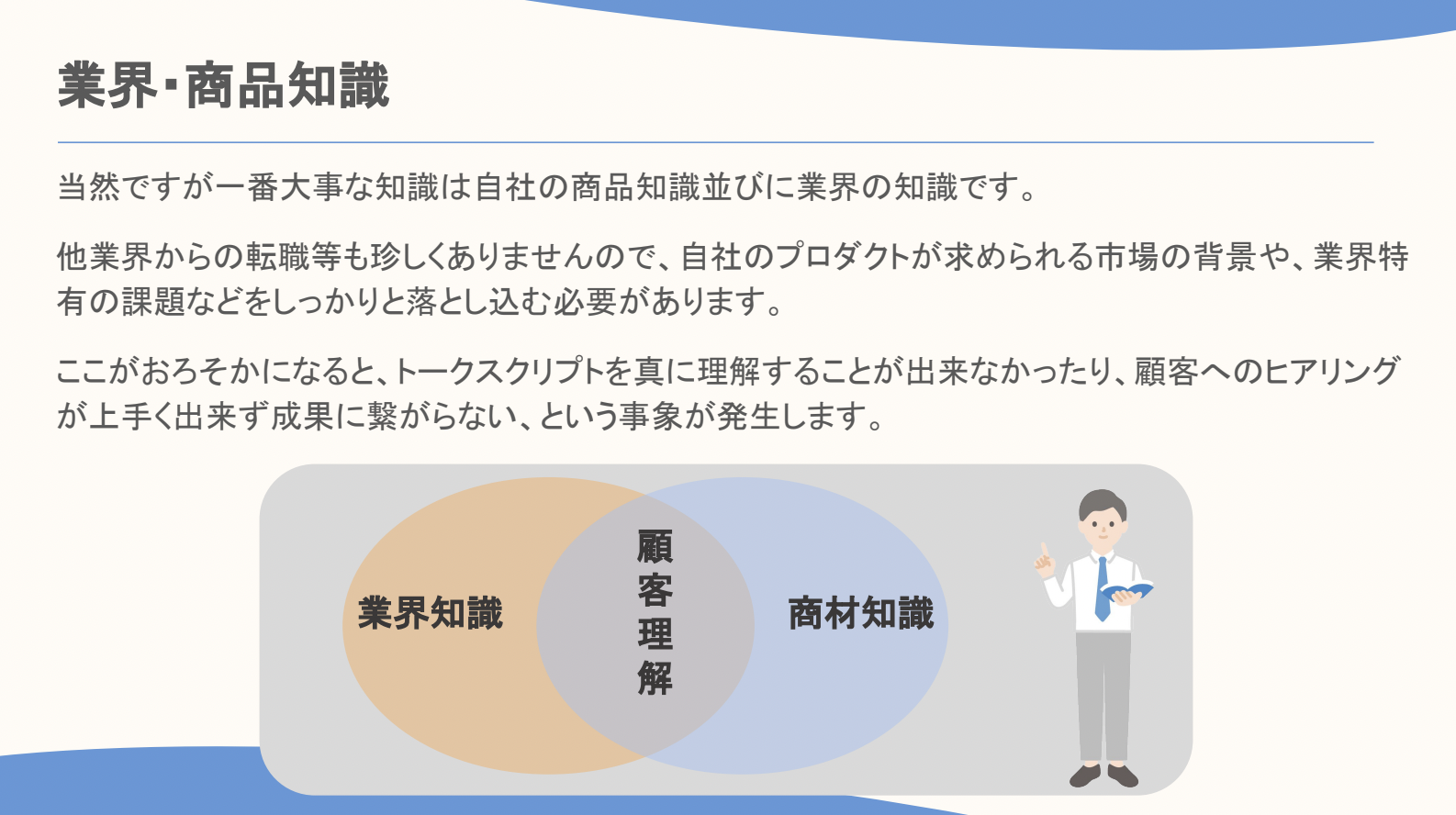 業界・商品知識

当然ですが一番大事な知識は自社の商品知識並びに業界の知識です。

他業界からの転職等も珍しくありませんので、自社のプロダクトが求められる市場の背景や、業界特有の課題などをしっかりと落とし込む必要があります。

ここがおろそかになると、トークスクリプトを真に理解することが出来なかったり、顧客へのヒアリングが上手く出来ず成果に繋がらない、という事象が発生します。

業界知識

顧客理解

商材知識